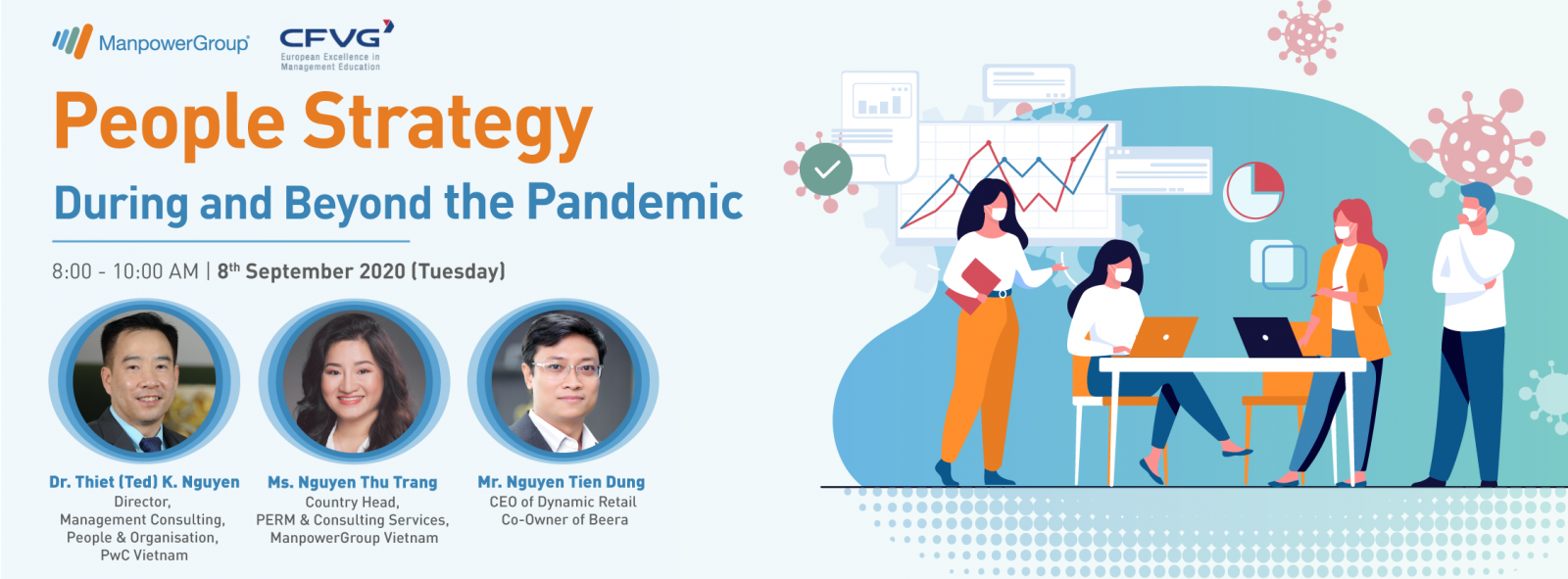 ManpowerGroup
CFVG
European Excellence in Management Education

People Strategy
During and Beyond the Pandemic

8:00 - 10:00 AM | 8$^{th}$ September 2020 (Tuesday)

Dr. Thiet (Ted) K. Nguyen
Director,
Management Consulting,
People & Organisation,
PwC Vietnam

Ms. Nguyen Thu Trang
Country Head,
PERM & Consulting Services,
ManpowerGroup Vietnam

Mr. Nguyen Tien Dung
CEO of Dynamic Retail
Co-Owner of Beera